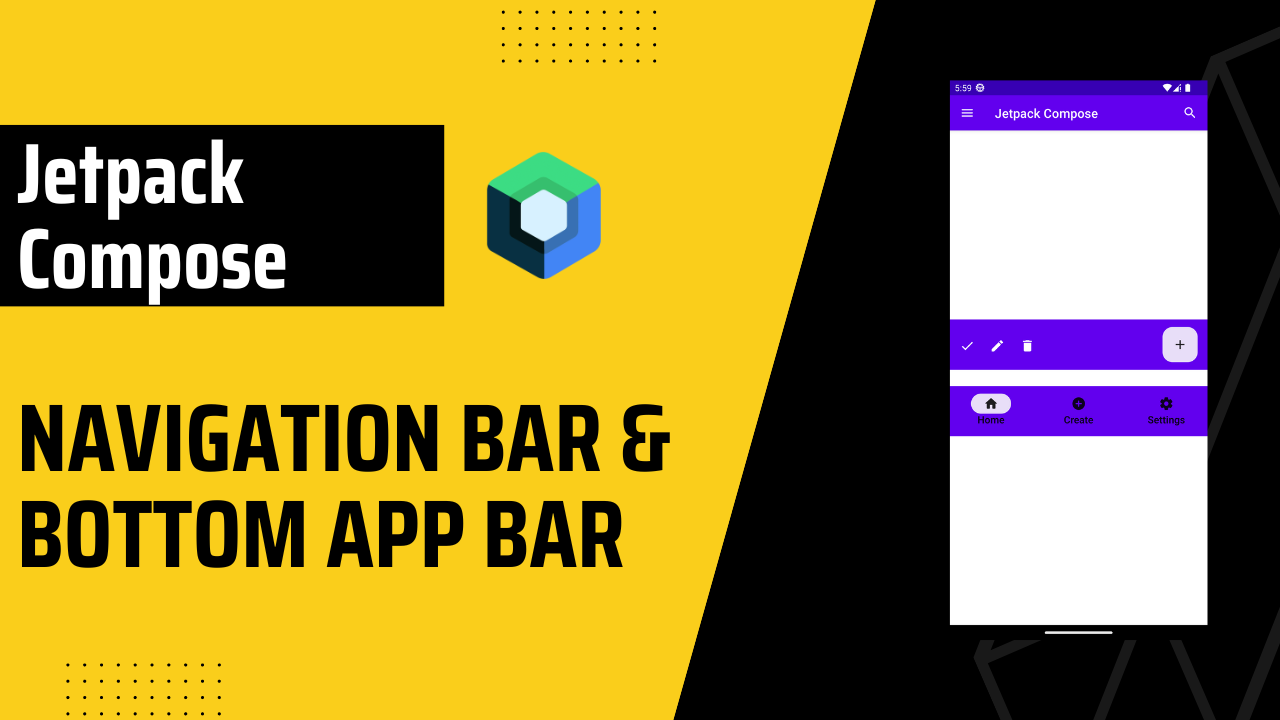 Jetpack Compose

NAVIGATION BAR & BOTTOM APP BAR

5:59

Jetpack Compose

+

Home

Create

Settings